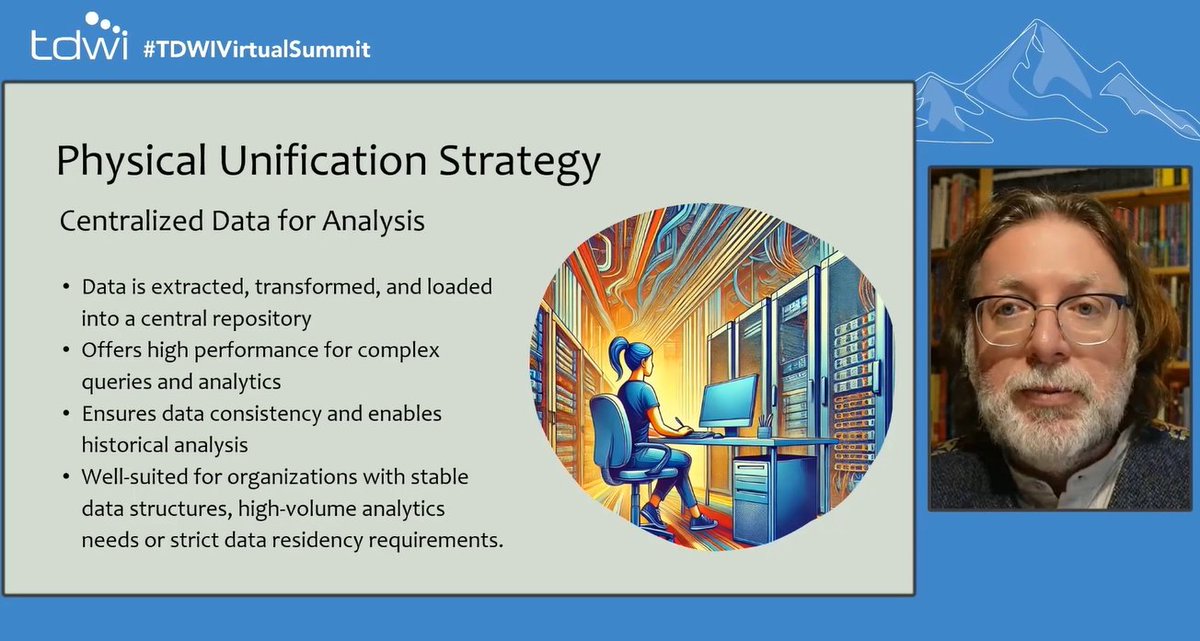 tdwi #TDWIVirtualSummit

Physical Unification Strategy

Centralized Data for Analysis

• Data is extracted, transformed, and loaded into a central repository
• Offers high performance for complex queries and analytics
• Ensures data consistency and enables historical analysis
• Well-suited for organizations with stable data structures, high-volume analytics needs or strict data residency requirements.